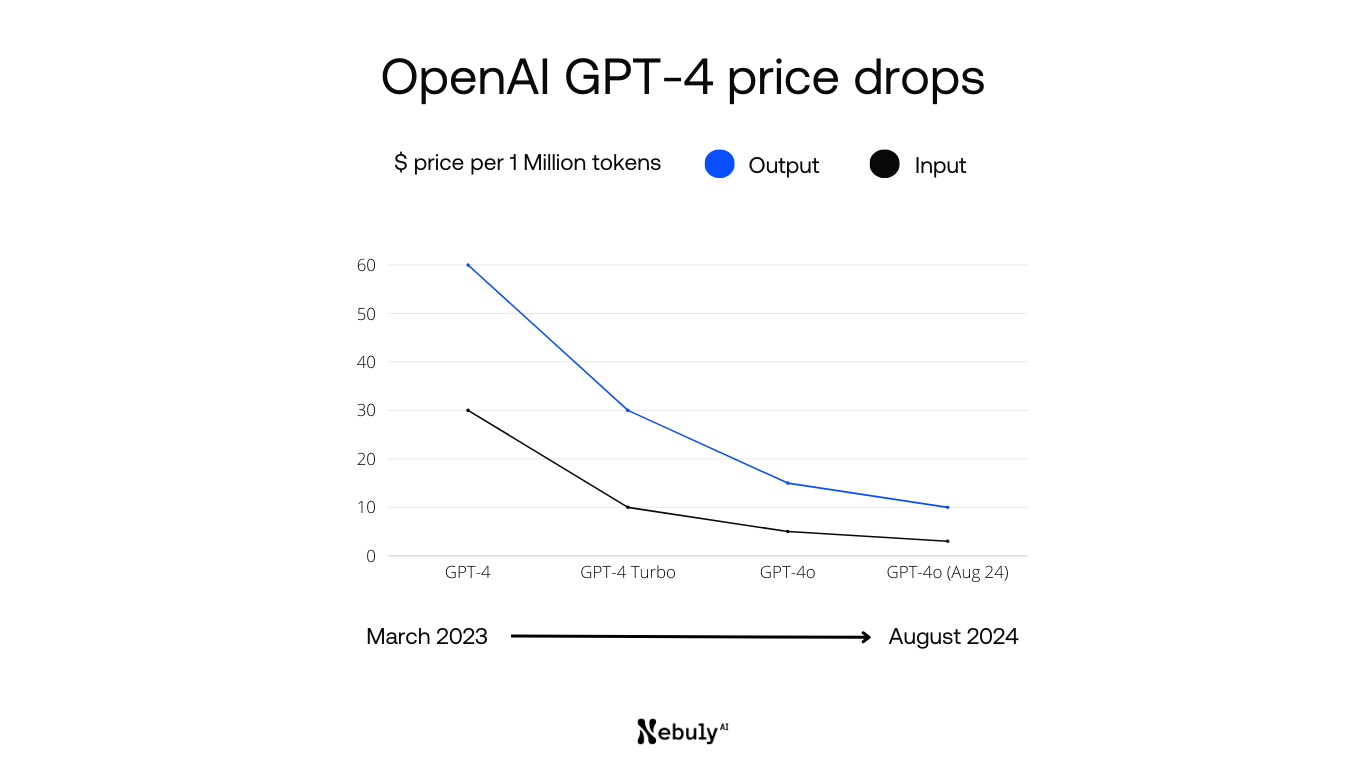 OpenAI GPT-4 price drops

$ price per 1 Million tokens Output Input

60
50
40
30
20
10
0

GPT-4 GPT-4 Turbo GPT-4o GPT-4o (Aug 24)

March 2023 August 2024

Nebuly AI